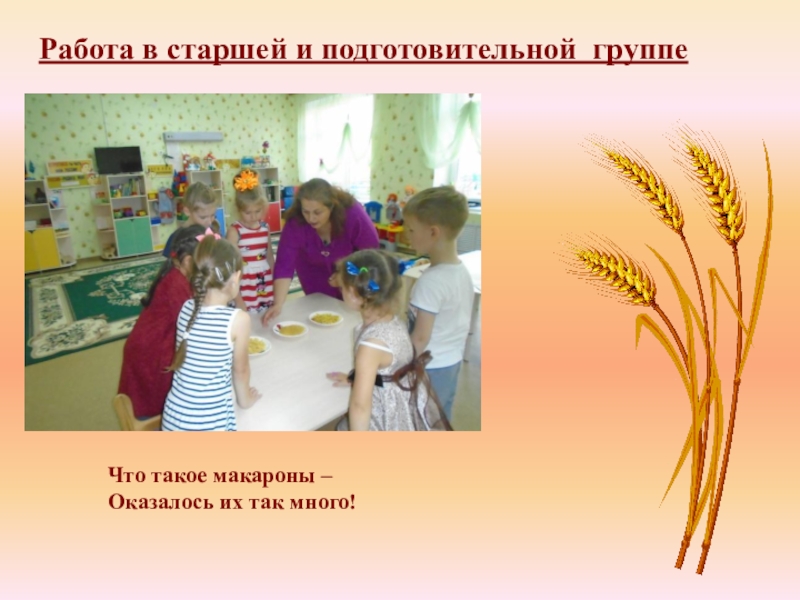 Работа в старшей и подготовительной группе

Что такое макароны –
Оказалось их так много!